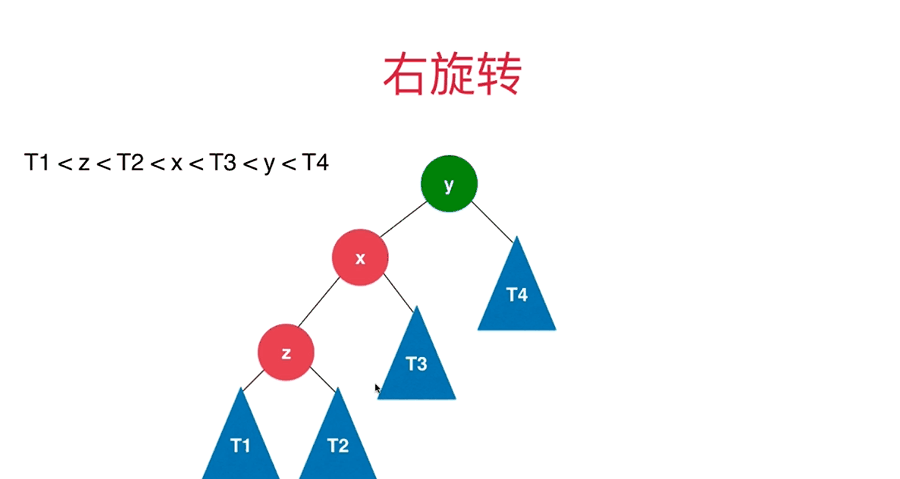 右旋转

T1 < z < T2 < x < T3 < y < T4

y

x

T4

z

T3

T1

T2